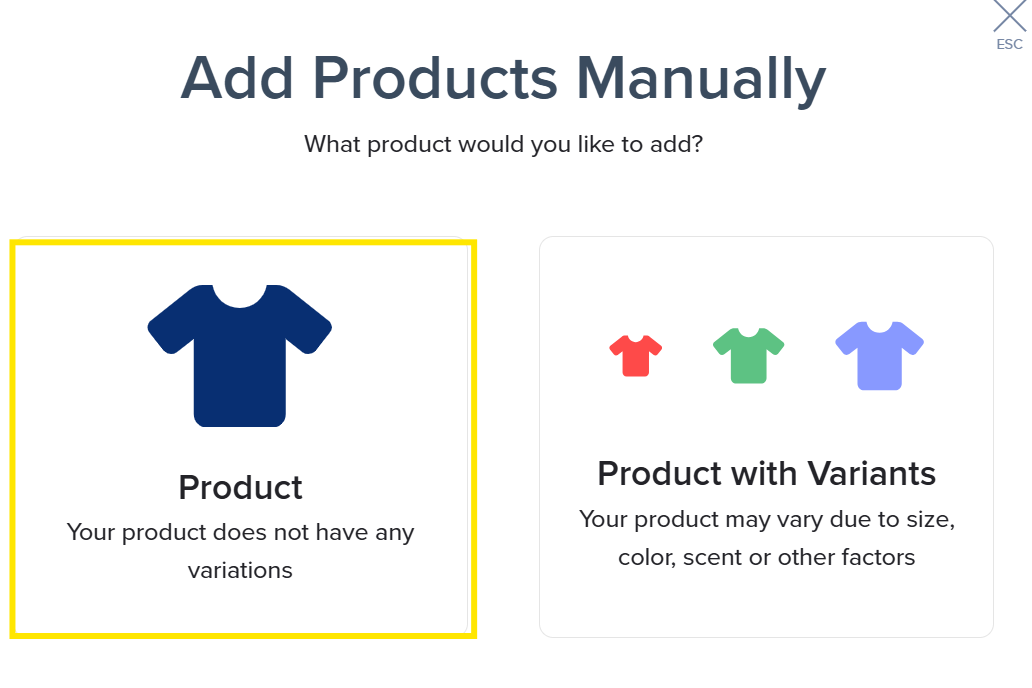 ESC

Add Products Manually

What product would you like to add?

Product

Your product does not have any variations

Product with Variants

Your product may vary due to size, color, scent or other factors